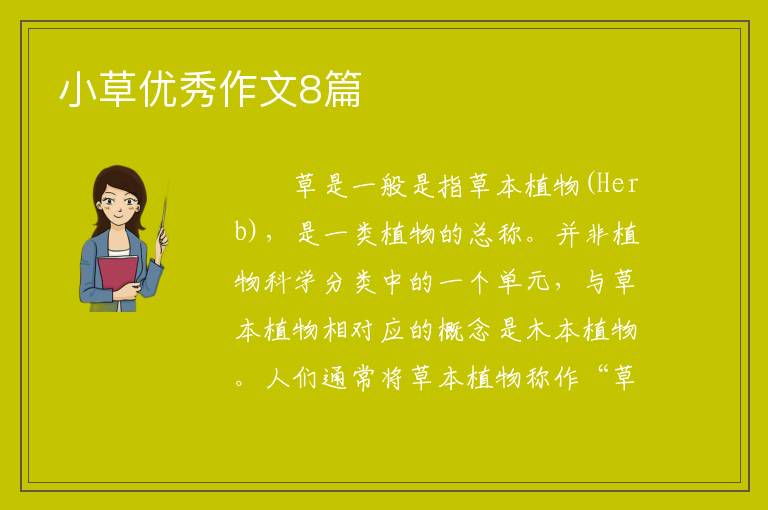 小草优秀作文8篇

草是一般是指草本植物(Herb)，是一类植物的总称。并非植物科学分类中的一个单元，与草本植物相对应的概念是木本植物。人们通常将草本植物称作“草